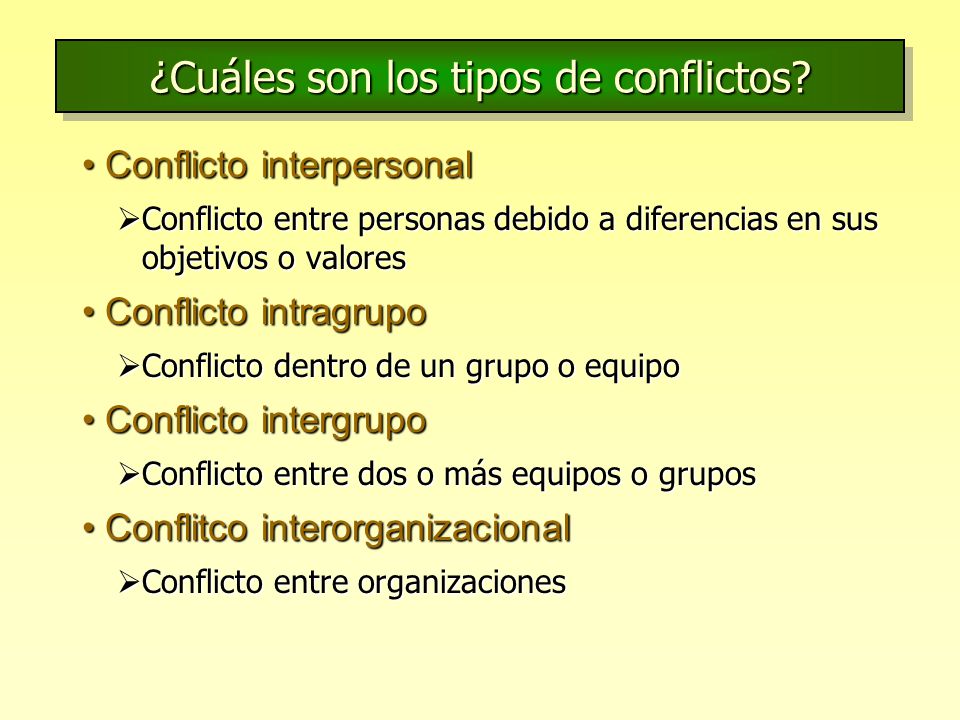 ¿Cuáles son los tipos de conflictos?

• Conflicto interpersonal

➢Conflicto entre personas debido a diferencias en sus objetivos o valores

• Conflicto intragrupo

➢Conflicto dentro de un grupo o equipo

• Conflicto intergrupo

➢Conflicto entre dos o más equipos o grupos

• Conflitco interorganizacional

➢Conflicto entre organizaciones